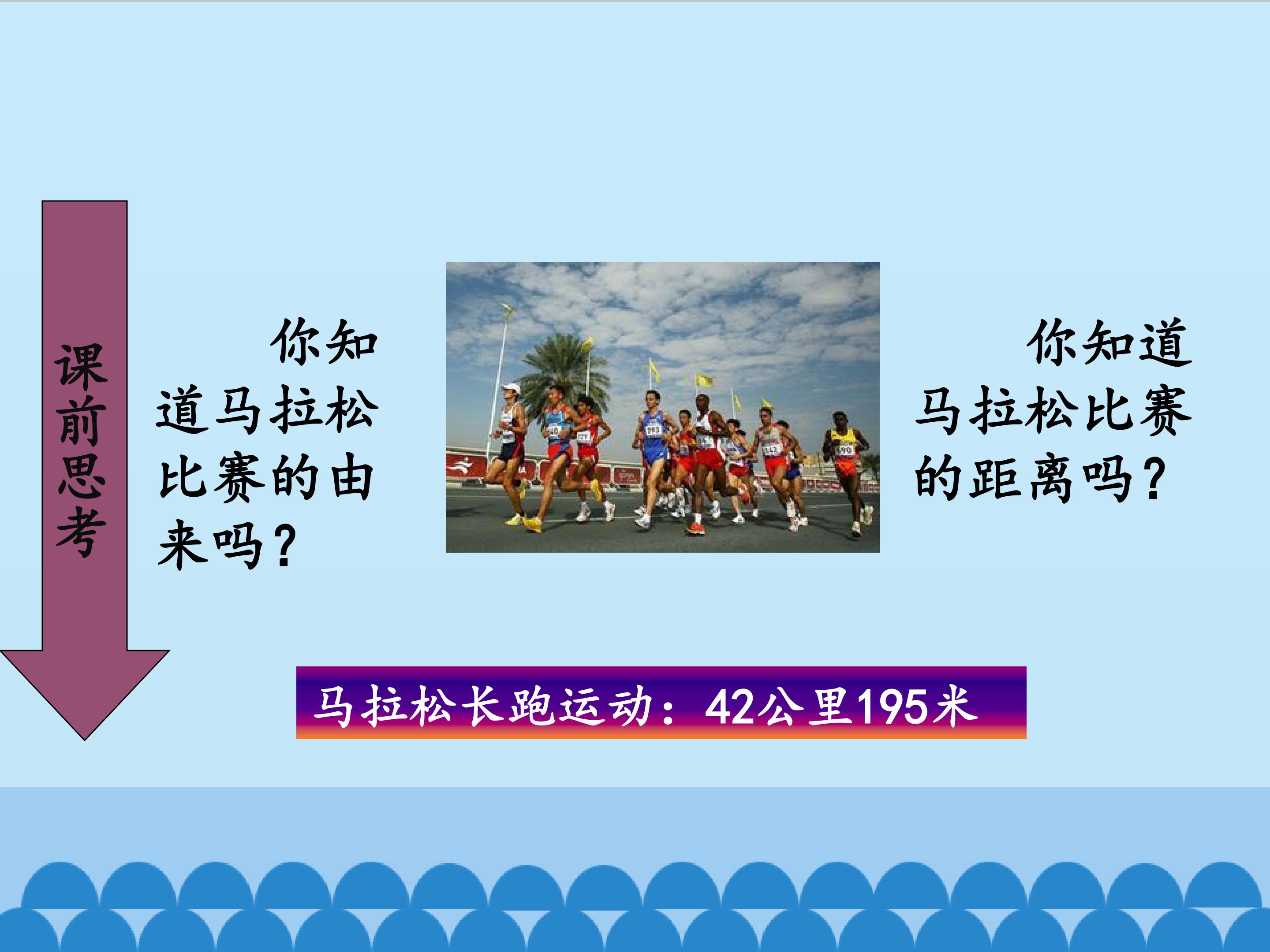 课前思考

你知道马拉松比赛的由来吗?

你知道马拉松比赛的距离吗?

马拉松长跑运动：42公里195米